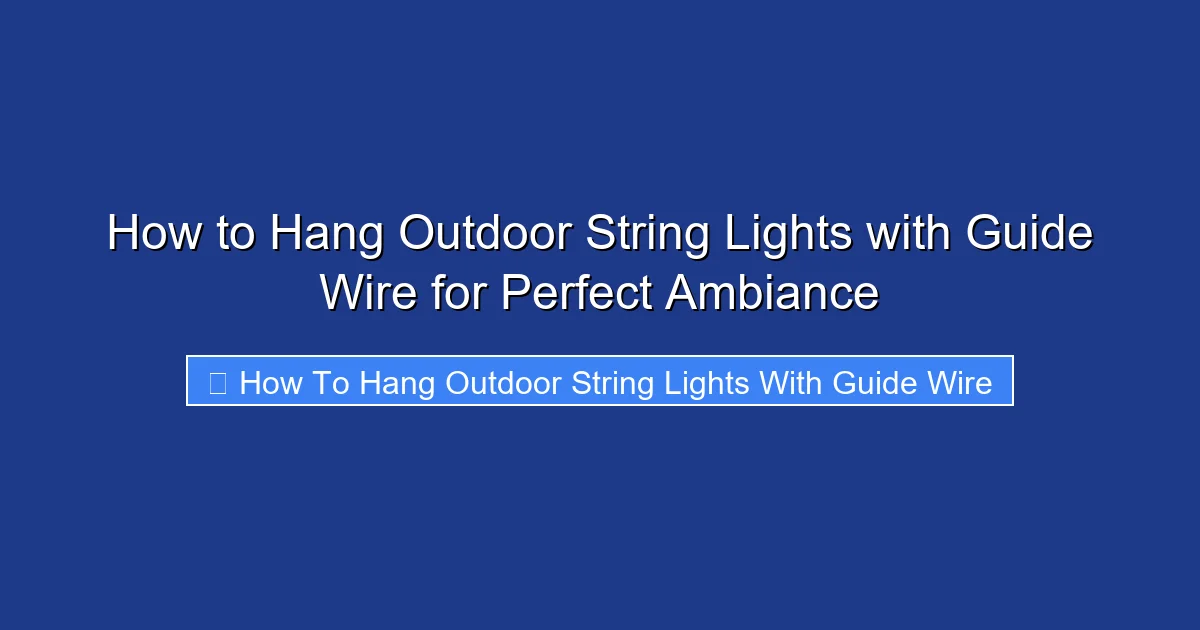 How to Hang Outdoor String Lights with Guide Wire for Perfect Ambiance

How To Hang Outdoor String Lights With Guide Wire